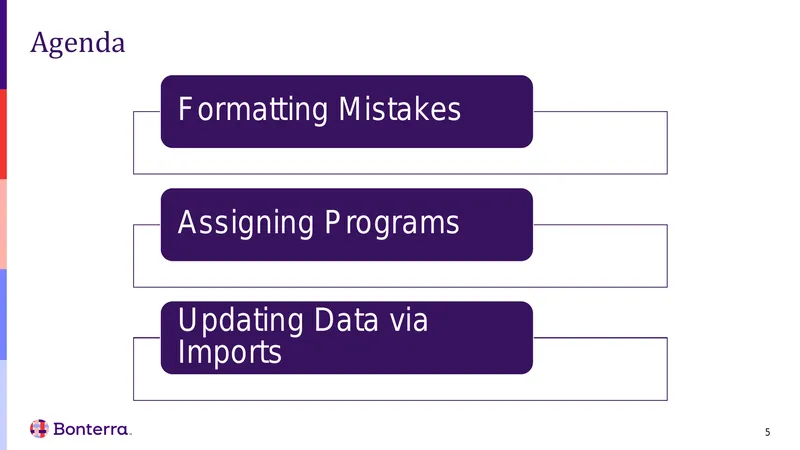 Agenda

Formatting Mistakes

Assigning Programs

Updating Data via Imports

Bonterra.

5